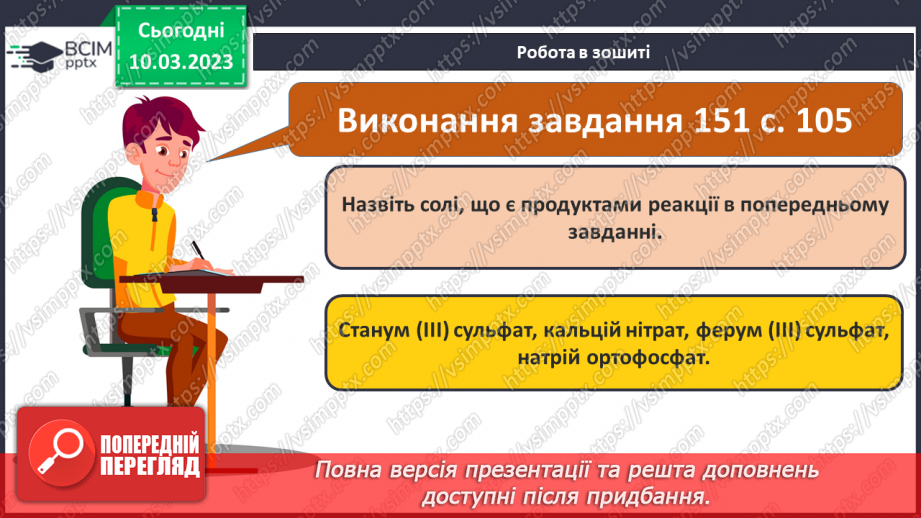 ВСІМ pptx

Сьогодні 10.03.2023

Робота в зошиті

Виконання завдання 151 с. 105

Назвіть солі, що є продуктами реакції в попередньому завданні.

Станум (ІІІ) сульфат, кальцій нітрат, ферум (ІІІ) сульфат, натрій ортофосфат.

ПОПЕРЕДНІЙ ПЕРЕГЛЯД

Повна версія презентації та решта доповнень доступні після придбання.

https://vsimpptx.com